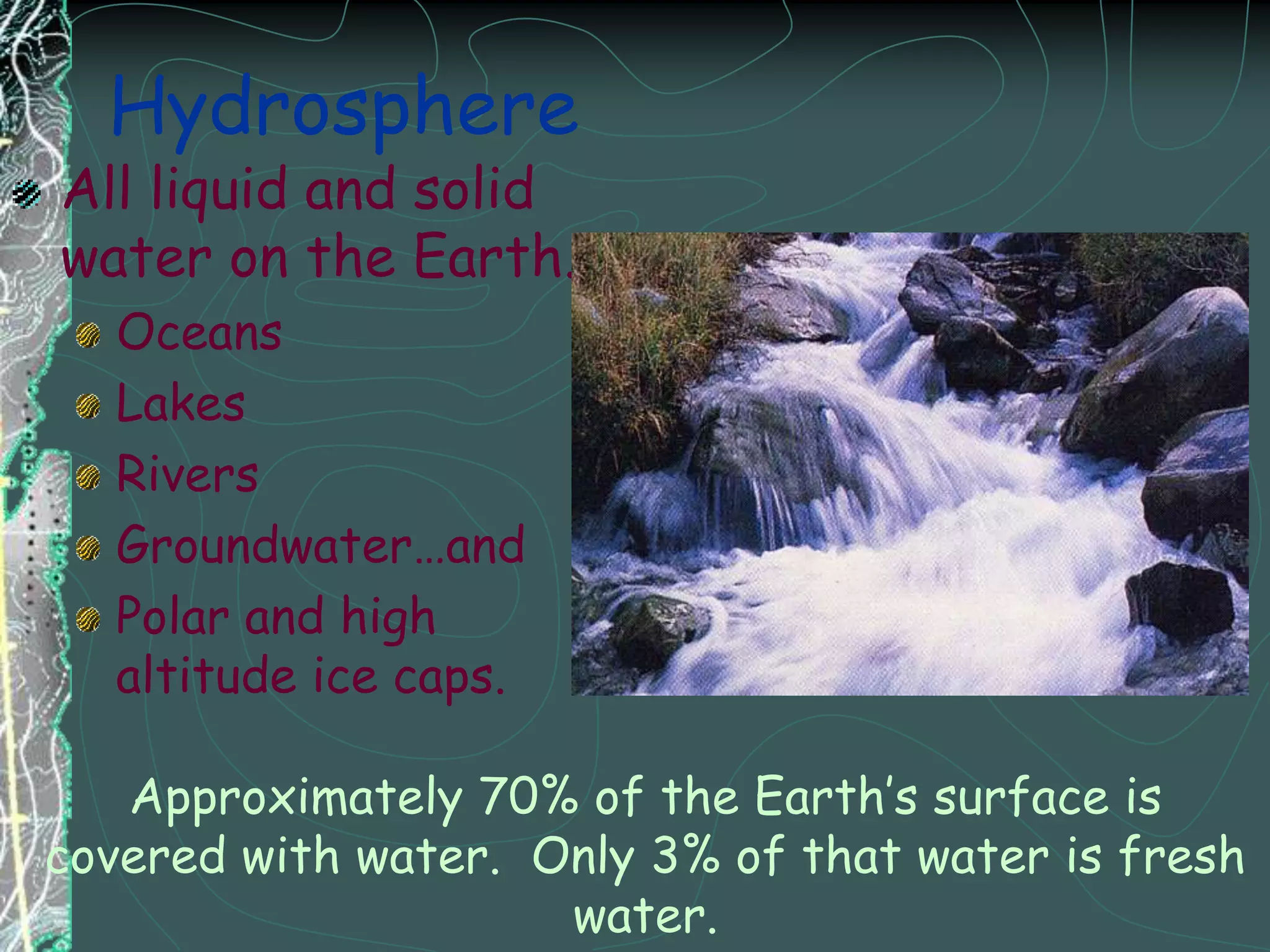 Hydrosphere

All liquid and solid water on the Earth.

Oceans

Lakes

Rivers

Groundwater…and

Polar and high altitude ice caps.

Approximately 70% of the Earth's surface is covered with water.  Only 3% of that water is fresh water.